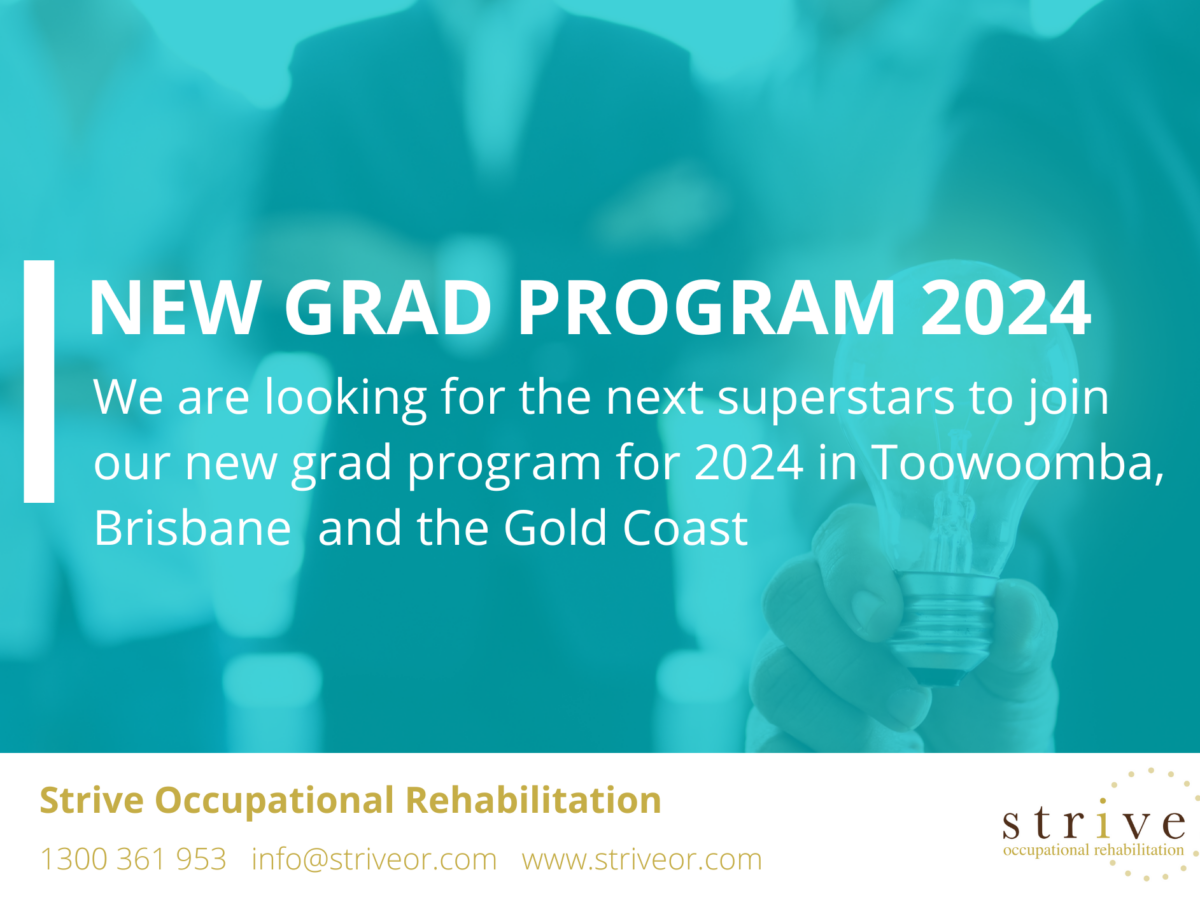 NEW GRAD PROGRAM 2024

We are looking for the next superstars to join our new grad program for 2024 in Toowoomba, Brisbane  and the Gold Coast

Strive Occupational Rehabilitation

1300 361 953   info@striveor.com   www.striveor.com

strive
occupational rehabilitation